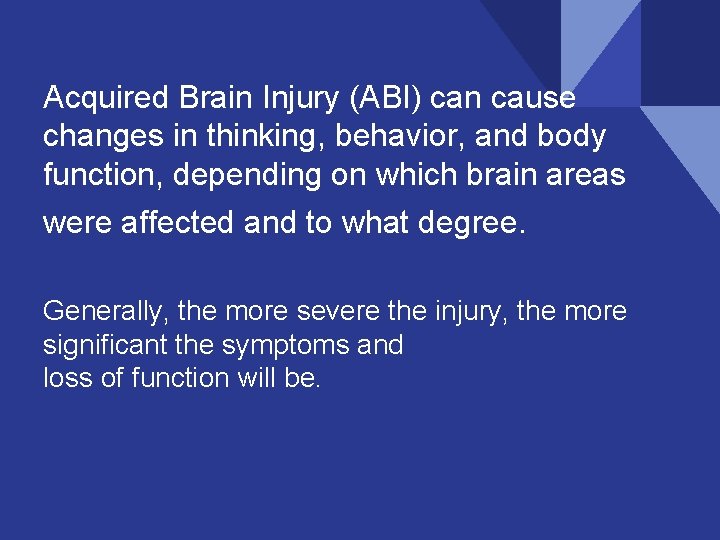 Acquired Brain Injury (ABI) can cause changes in thinking, behavior, and body function, depending on which brain areas were affected and to what degree.

Generally, the more severe the injury, the more significant the symptoms and loss of function will be.